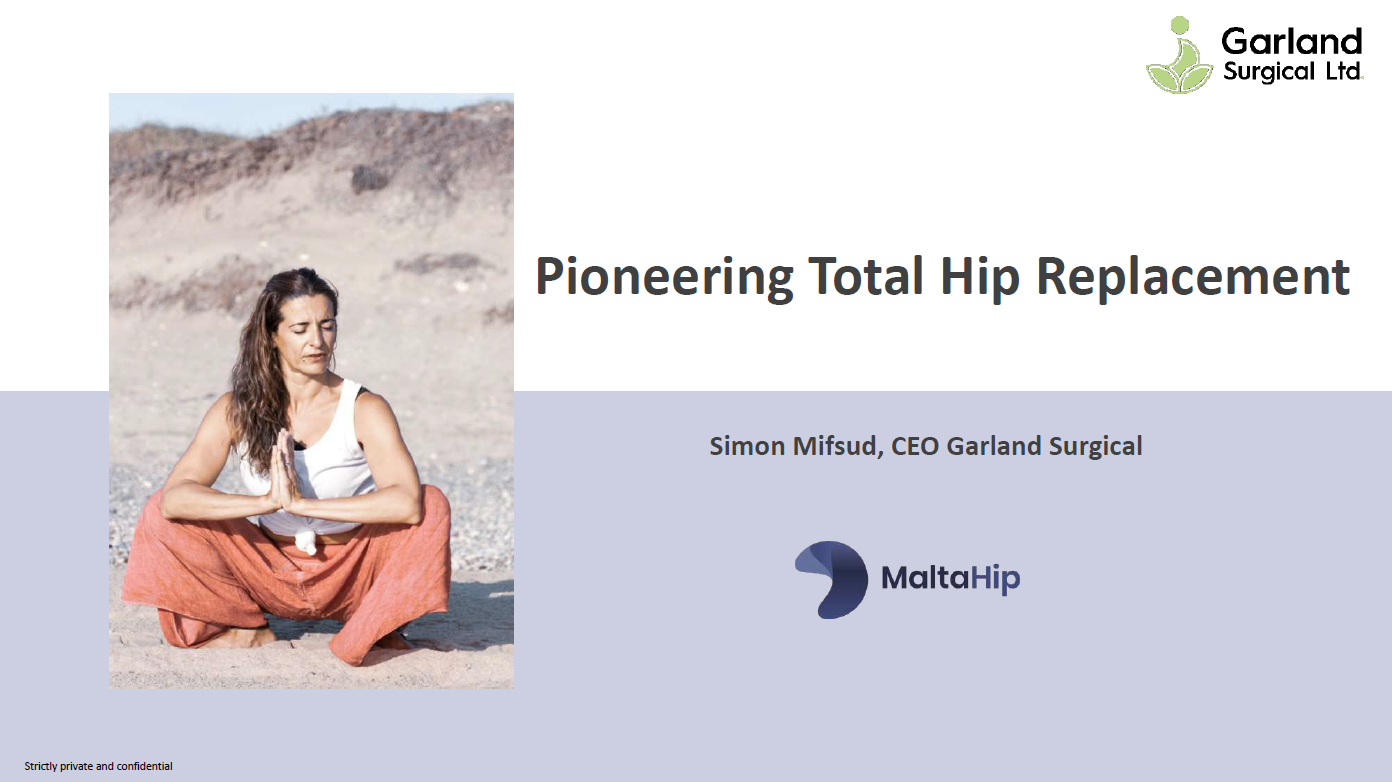 Garland Surgical Ltd.

Pioneering Total Hip Replacement

Simon Mifsud, CEO Garland Surgical

MaltaHip

Strictly private and confidential